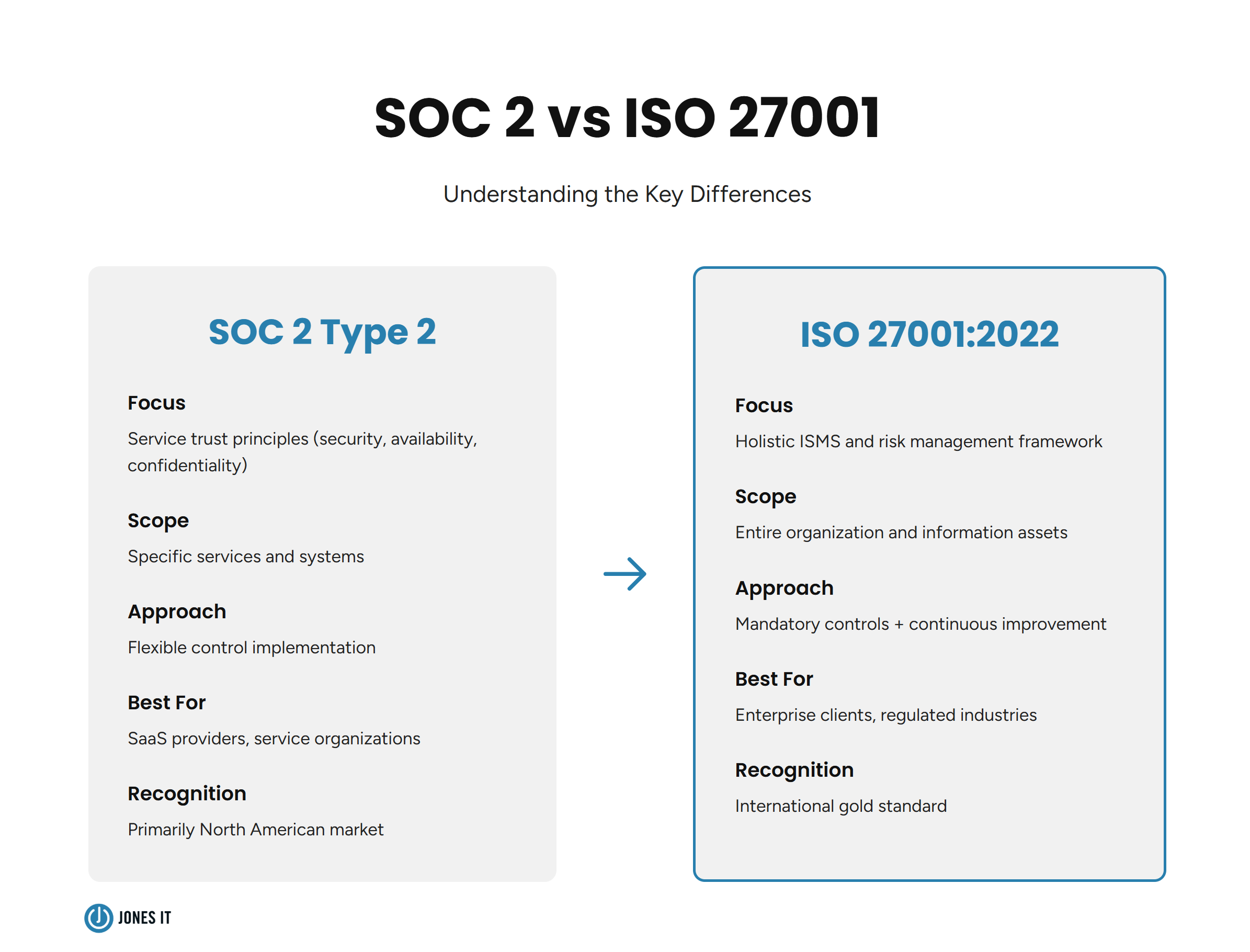 SOC 2 vs ISO 27001

Understanding the Key Differences

SOC 2 Type 2

Focus

Service trust principles (security, availability, confidentiality)

Scope

Specific services and systems

Approach

Flexible control implementation

Best For

SaaS providers, service organizations

Recognition

Primarily North American market

ISO 27001:2022

Focus

Holistic ISMS and risk management framework

Scope

Entire organization and information assets

Approach

Mandatory controls + continuous improvement

Best For

Enterprise clients, regulated industries

Recognition

International gold standard

JONES IT